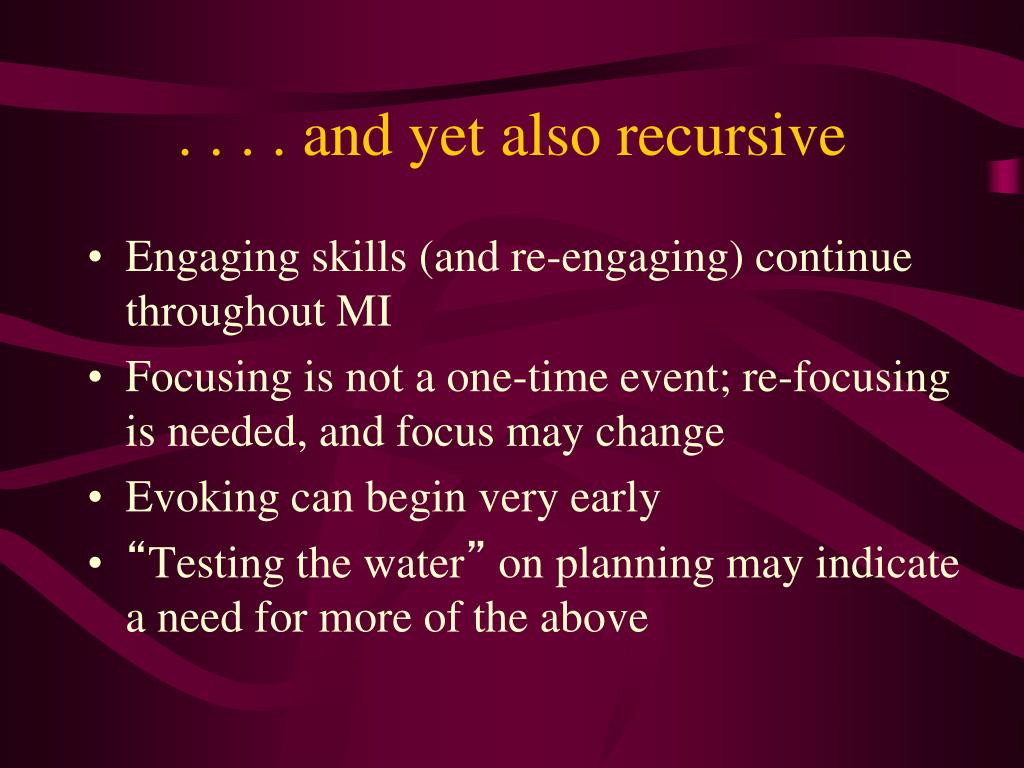 . . . . and yet also recursive

• Engaging skills (and re-engaging) continue throughout MI
• Focusing is not a one-time event; re-focusing is needed, and focus may change
• Evoking can begin very early
• “Testing the water” on planning may indicate a need for more of the above